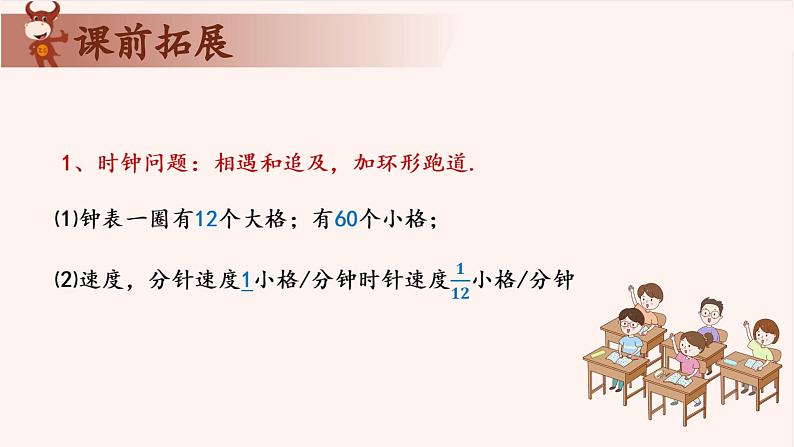 课前拓展

1、时钟问题：相遇和追及，加环形跑道.

⑴钟表一圈有12个大格；有60个小格；

⑵速度，分针速度1小格/分钟时针速度$\frac{1}{12}$小格/分钟